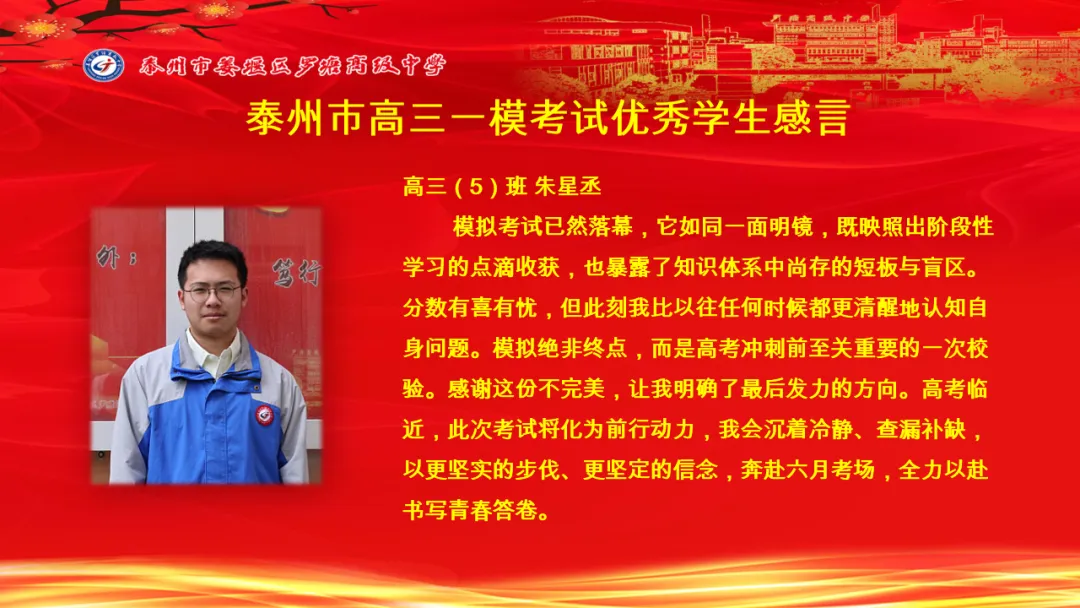 泰州市姜堰区罗塘高级中学

泰州市高三一模考试优秀学生感言

外： 笃行

高三（5）班 朱星丞

模拟考试已然落幕，它如同一面明镜，既映照出阶段性学习的点滴收获，也暴露了知识体系中尚存的短板与盲区。分数有喜有忧，但此刻我比以往任何时候都更清醒地认知自身问题。模拟绝非终点，而是高考冲刺前至关重要的一次校验。感谢这份不完美，让我明确了最后发力的方向。高考临近，此次考试将化为前行动力，我会沉着冷静、查漏补缺，以更坚实的步伐、更坚定的信念，奔赴六月考场，全力以赴书写青春答卷。